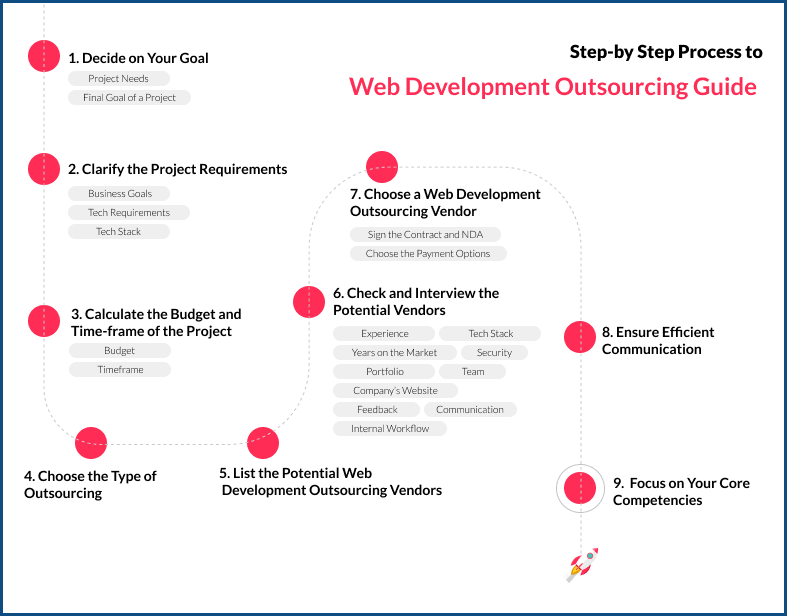 Step-by Step Process to

Web Development Outsourcing Guide

1. Decide on Your Goal

Project Needs

Final Goal of a Project

2. Clarify the Project Requirements

Business Goals

Tech Requirements

Tech Stack

3. Calculate the Budget and Time-frame of the Project

Budget

Timeframe

4. Choose the Type of Outsourcing

5. List the Potential Web Development Outsourcing Vendors

6. Check and Interview the Potential Vendors

Experience

Tech Stack

Years on the Market

Security

Portfolio

Team

Company's Website

Feedback

Communication

Internal Workflow

7. Choose a Web Development Outsourcing Vendor

Sign the Contract and NDA

Choose the Payment Options

8. Ensure Efficient Communication

9. Focus on Your Core Competencies